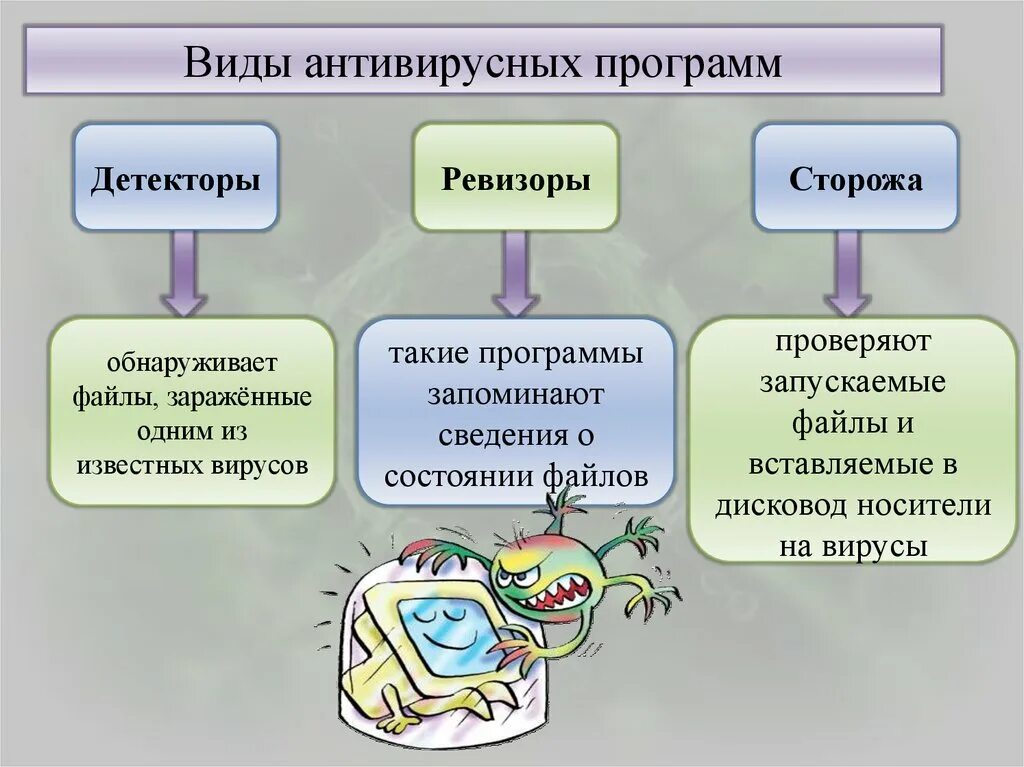 Виды антивирусных программ

Детекторы

Ревизоры

Сторожа

обнаруживает файлы, заражённые одним из известных вирусов

такие программы запоминают сведения о состоянии файлов

проверяют запускаемые файлы и вставляемые в дисковод носители на вирусы